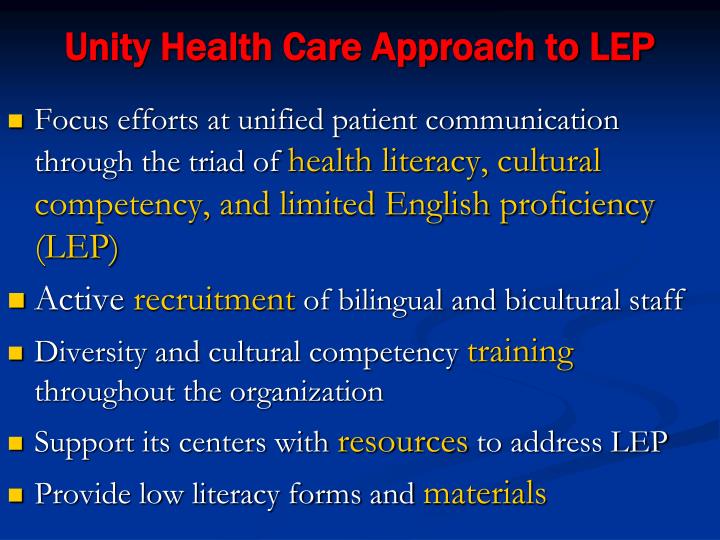 Unity Health Care Approach to LEP

Focus efforts at unified patient communication through the triad of health literacy, cultural competency, and limited English proficiency (LEP)

Active recruitment of bilingual and bicultural staff

Diversity and cultural competency training throughout the organization

Support its centers with resources to address LEP

Provide low literacy forms and materials